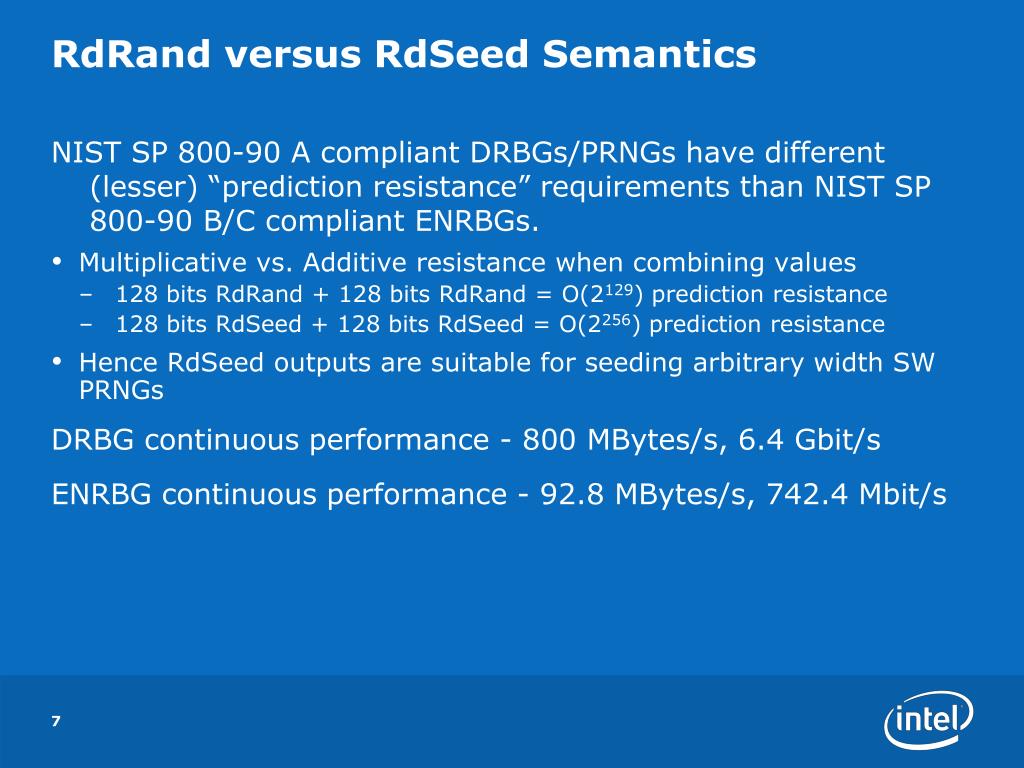 RdRand versus RdSeed Semantics

NIST SP 800-90 A compliant DRBGs/PRNGs have different (lesser) “prediction resistance” requirements than NIST SP 800-90 B/C compliant ENRBGs.

• Multiplicative vs. Additive resistance when combining values
– 128 bits RdRand + 128 bits RdRand = O($2^{129}$) prediction resistance
– 128 bits RdSeed + 128 bits RdSeed = O($2^{256}$) prediction resistance
• Hence RdSeed outputs are suitable for seeding arbitrary width SW PRNGs

DRBG continuous performance - 800 MBytes/s, 6.4 Gbit/s

ENRBG continuous performance - 92.8 MBytes/s, 742.4 Mbit/s

7

intel